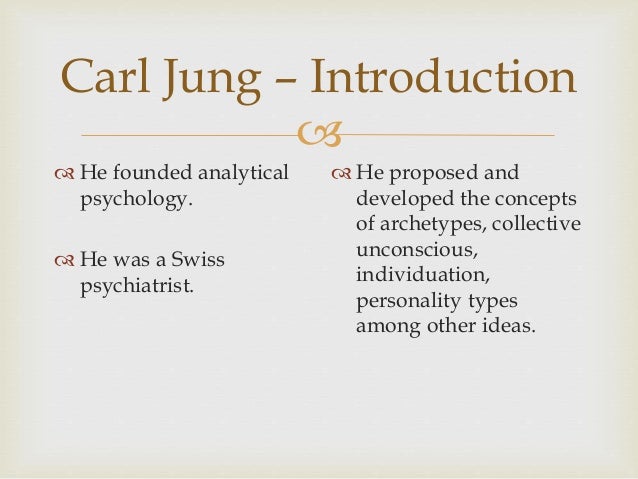 Carl Jung – Introduction

He founded analytical psychology.

He was a Swiss psychiatrist.

He proposed and developed the concepts of archetypes, collective unconscious, individuation, personality types among other ideas.